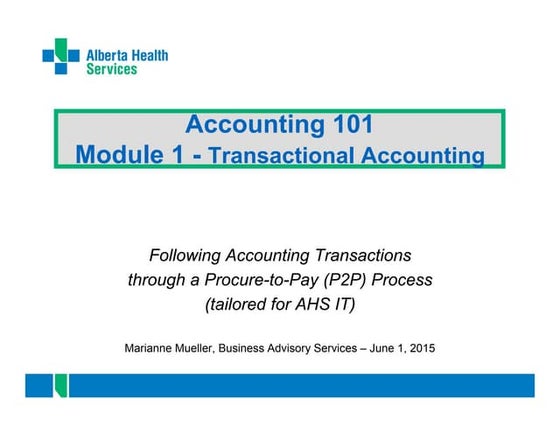 Alberta Health Services

Accounting 101
Module 1 - Transactional Accounting

Following Accounting Transactions through a Procure-to-Pay (P2P) Process (tailored for AHS IT)

Marianne Mueller, Business Advisory Services – June 1, 2015